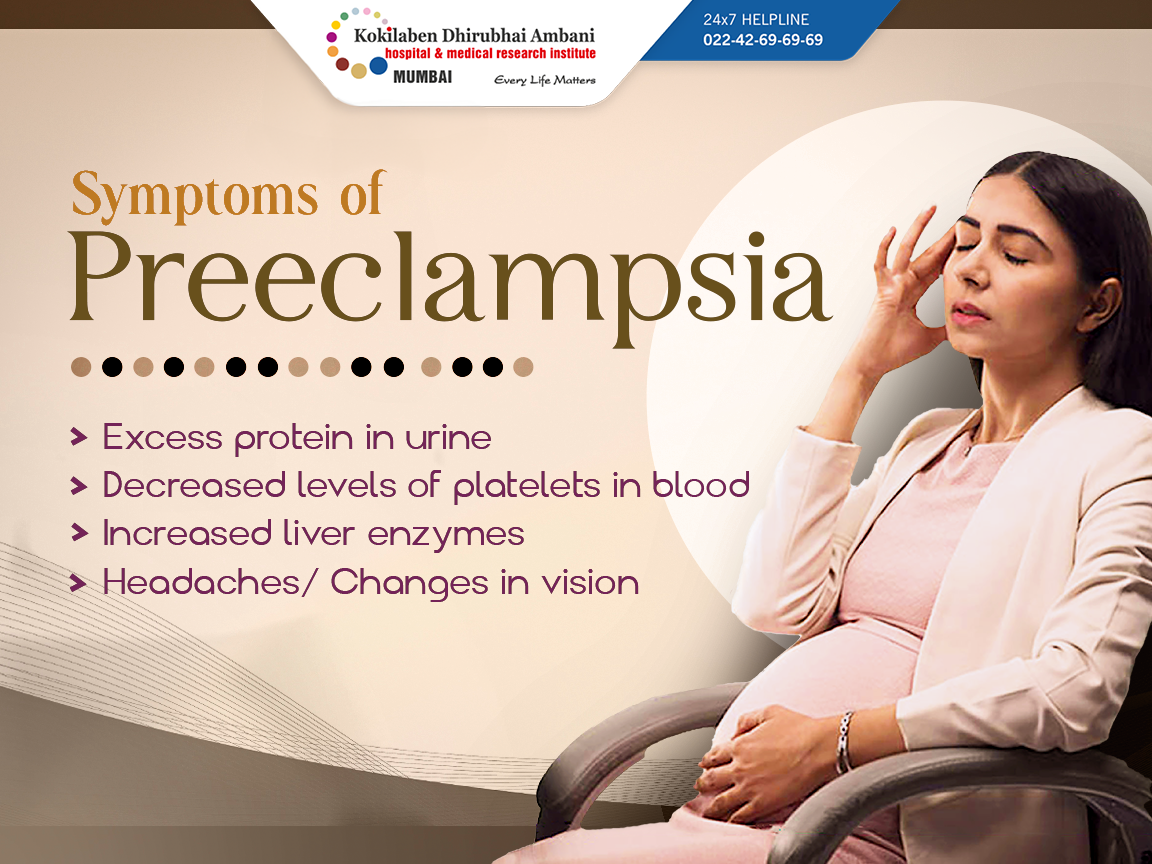 Kokilaben Dhirubhai Ambani
hospital & medical research institute
MUMBAI
Every Life Matters

24x7 HELPLINE
022-42-69-69-69

Symptoms of
Preeclampsia

> Excess protein in urine
> Decreased levels of platelets in blood
> Increased liver enzymes
> Headaches/ Changes in vision